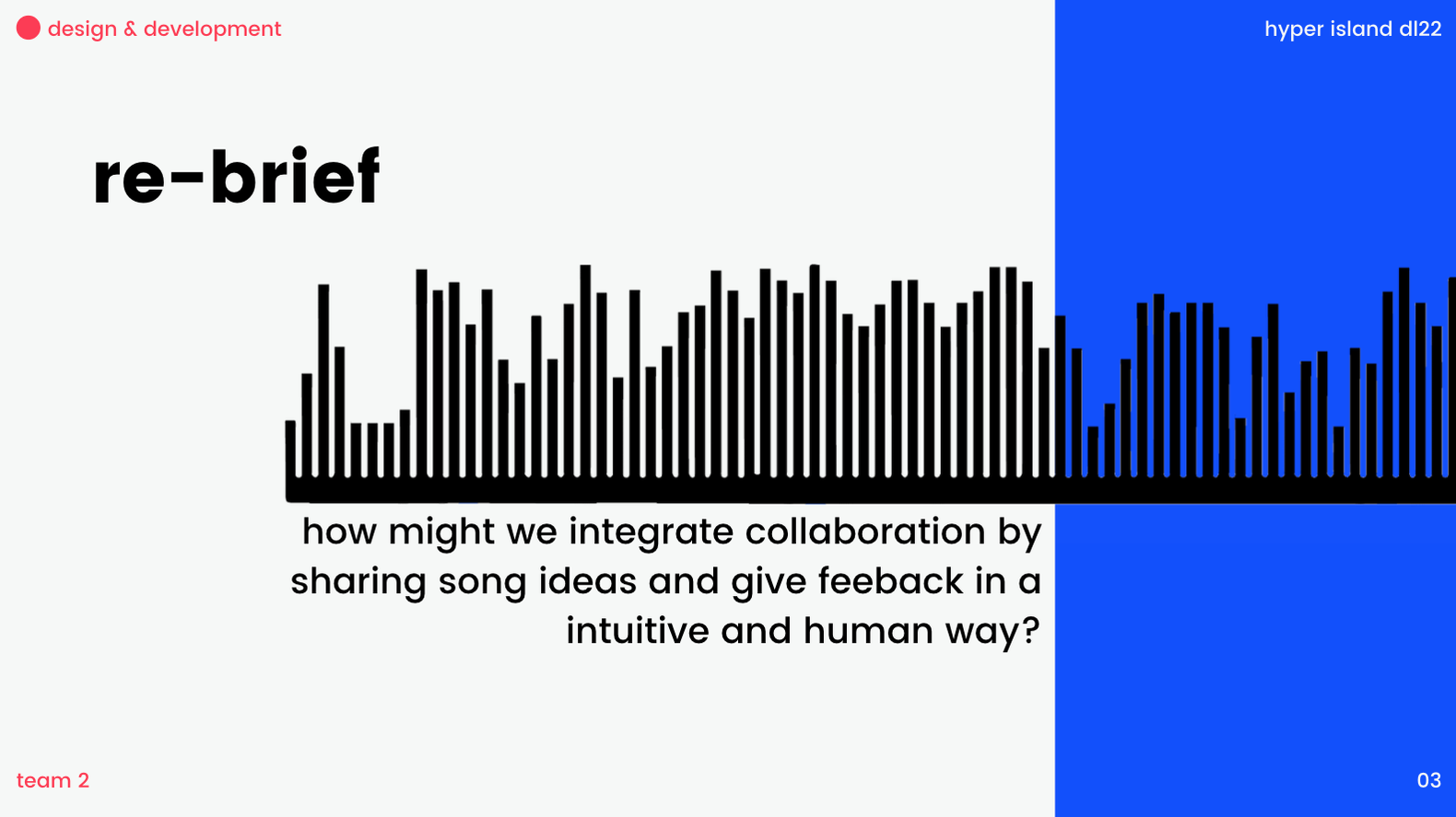 design & development

hyper island dl22

re-brief

how might we integrate collaboration by sharing song ideas and give feeback in a intuitive and human way?

team 2

03